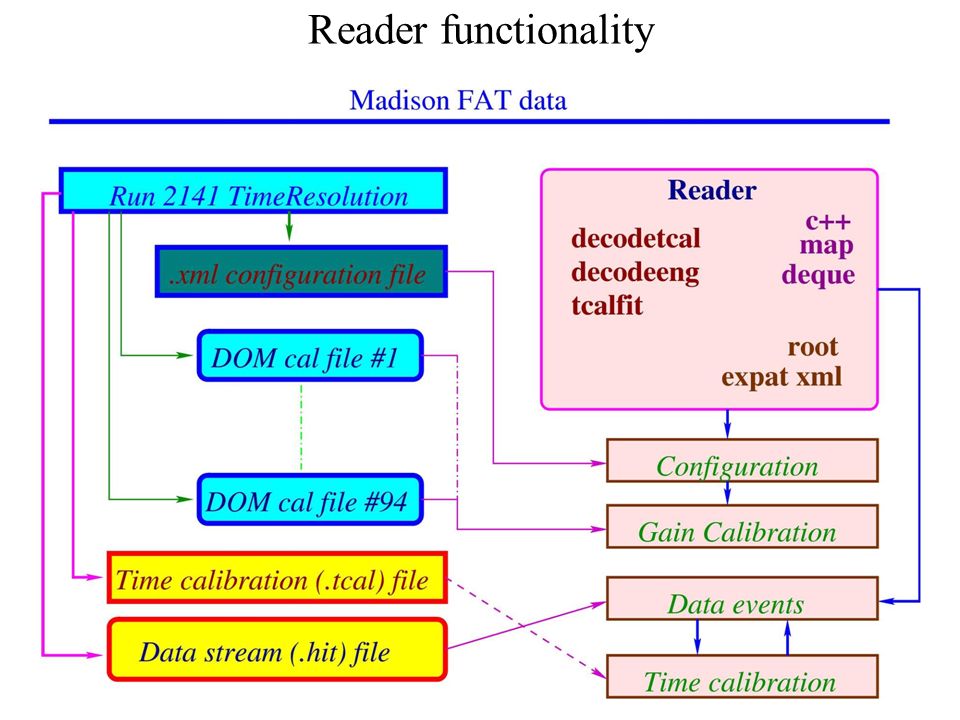 Reader functionality

Madison FAT data

Run 2141 TimeResolution

.xml configuration file

DOM cal file #1

DOM cal file #94

Time calibration (.tcal) file

Data stream (.hit) file

Reader

decodetcal
decodeeng
tcalfit

c++
map
deque

root
expat xml

Configuration

Gain Calibration

Data events

Time calibration